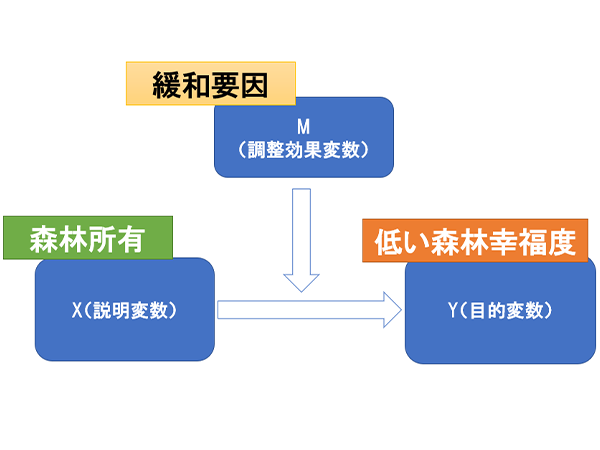 緩和要因

M
（調整効果変数）

森林所有

X（説明変数）

低い森林幸福度

Y（目的変数）